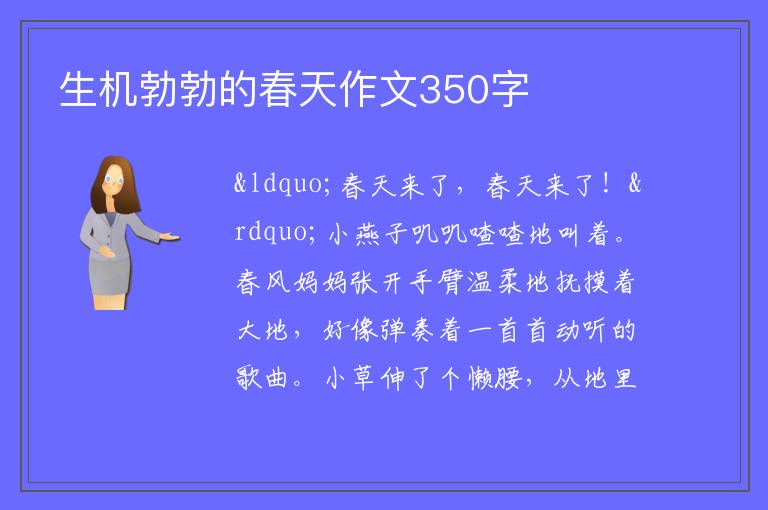 生机勃勃的春天作文350字

&ldquo;春天来了，春天来了！&rdquo;小燕子叽叽喳喳地叫着。春风妈妈张开手臂温柔地抚摸着大地，好像弹奏着一首首动听的歌曲。小草伸了个懒腰，从地里